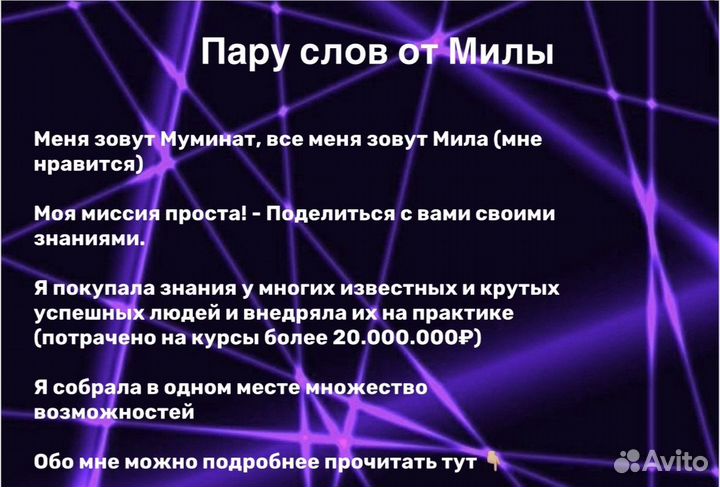 Пару слов от Милы

Меня зовут Муминат, все меня зовут Мила (мне нравится)

Моя миссия проста! - Поделиться с вами своими знаниями.

Я покупала знания у многих известных и крутых успешных людей и внедряла их на практике (потрачено на курсы более 20.000.000₽)

Я собрала в одном месте множество возможностей

Обо мне можно подробнее прочитать тут 👇

Avito